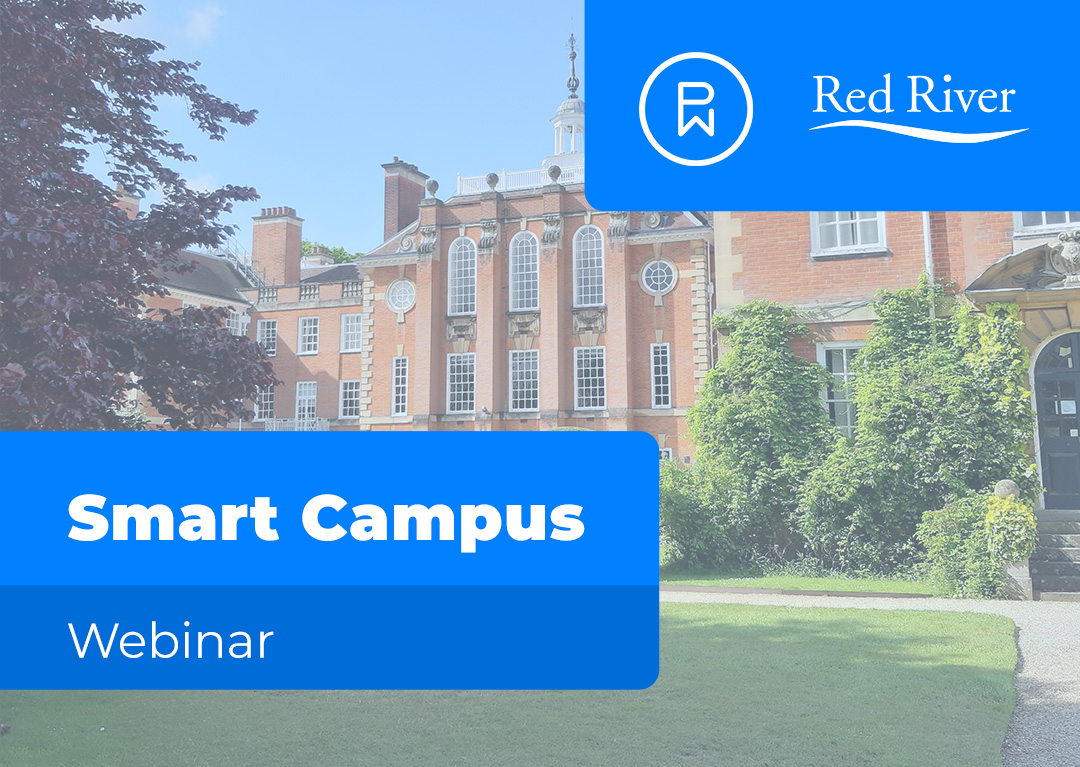 Red River

Smart Campus

Webinar